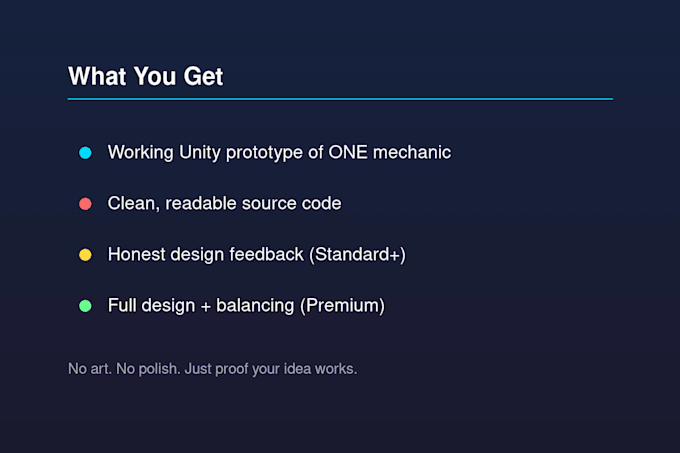 What You Get

Working Unity prototype of ONE mechanic

Clean, readable source code

Honest design feedback (Standard+)

Full design + balancing (Premium)

No art. No polish. Just proof your idea works.